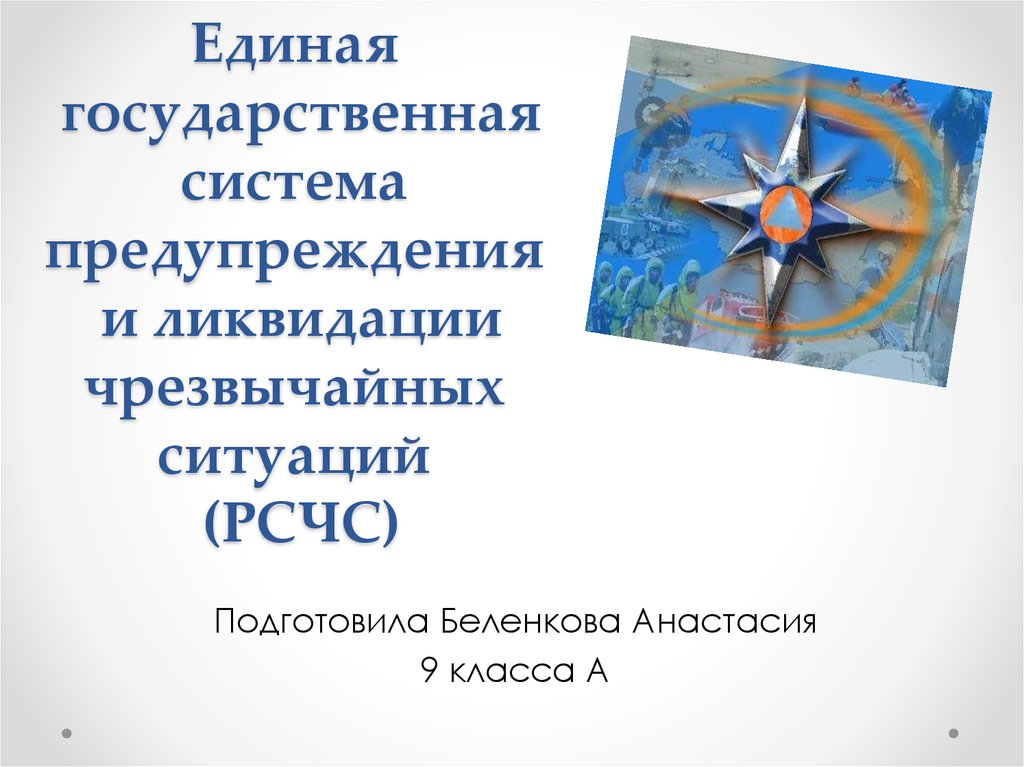 Единая государственная система предупреждения и ликвидации чрезвычайных ситуаций (РСЧС)

Подготовила Беленкова Анастасия
9 класса А